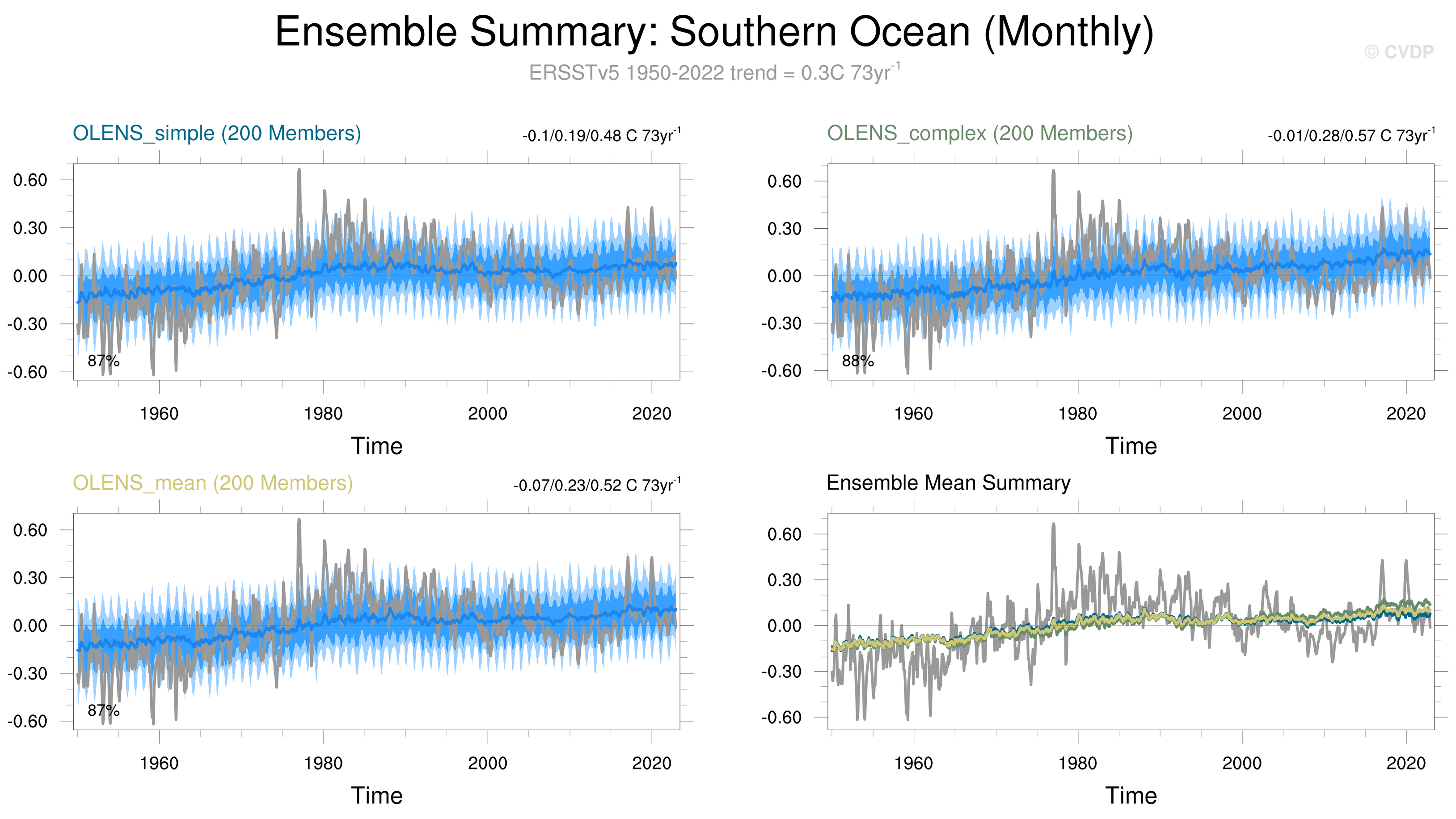 Ensemble Summary: Southern Ocean (Monthly)

© CVDP

ERSSTv5 1950-2022 trend = 0.3C 73yr$^{-1}$

OLENS_simple (200 Members)

-0.1/0.19/0.48 C 73yr$^{-1}$

0.60
0.30
0.00
-0.30
-0.60

87%

1960 1980 2000 2020

Time

OLENS_complex (200 Members)

-0.01/0.28/0.57 C 73yr$^{-1}$

0.60
0.30
0.00
-0.30
-0.60

88%

1960 1980 2000 2020

Time

OLENS_mean (200 Members)

-0.07/0.23/0.52 C 73yr$^{-1}$

0.60
0.30
0.00
-0.30
-0.60

87%

1960 1980 2000 2020

Time

Ensemble Mean Summary

0.60
0.30
0.00
-0.30
-0.60

1960 1980 2000 2020

Time